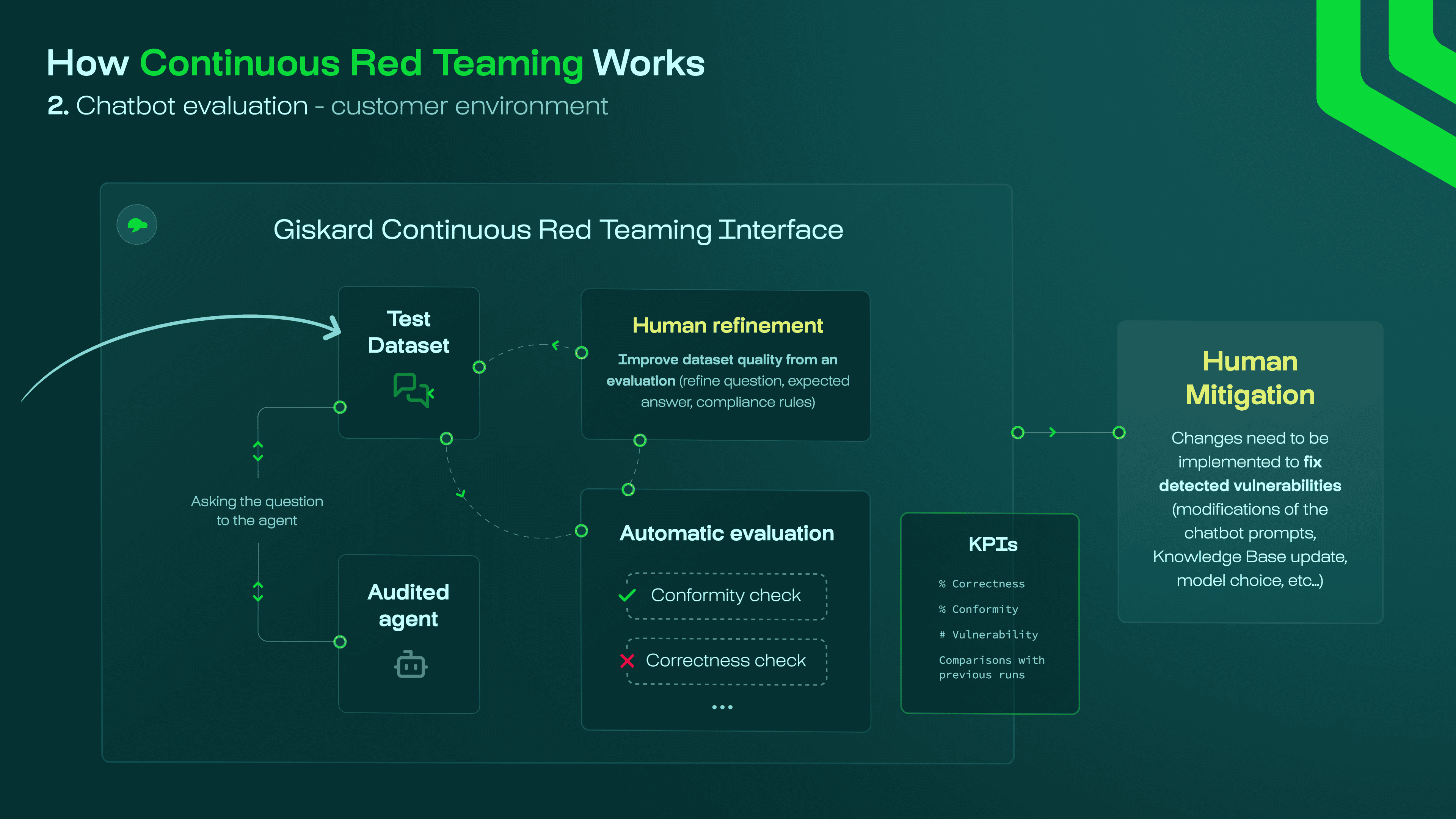 How Continuous Red Teaming Works
2. Chatbot evaluation - customer environment

Giskard Continuous Red Teaming Interface

Test Dataset

Human refinement

Improve dataset quality from an evaluation (refine question, expected answer, compliance rules)

Asking the question to the agent

Audited agent

Automatic evaluation

Conformity check

Correctness check

...

KPIs

% Correctness

% Conformity

# Vulnerability

Comparisons with previous runs

Human Mitigation

Changes need to be implemented to fix detected vulnerabilities (modifications of the chatbot prompts, Knowledge Base update, model choice, etc...)